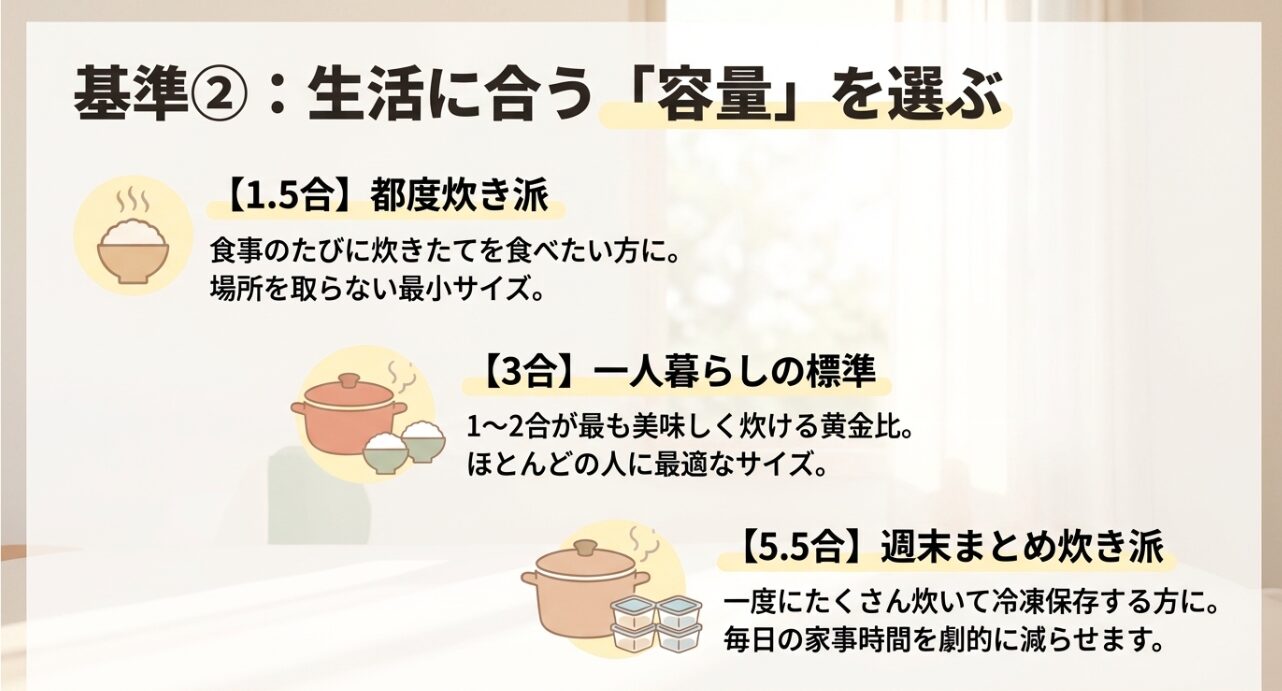 基準②：生活に合う「容量」を選ぶ

【1.5合】都度炊き派

食事のたびに炊きたてを食べたい方に。
場所を取らない最小サイズ。

【3合】一人暮らしの標準

1〜2合が最も美味しく炊ける黄金比。
ほとんどの人に最適なサイズ。

【5.5合】週末まとめ炊き派

一度にたくさん炊いて冷凍保存する方に。
毎日の家事時間を劇的に減らせます。